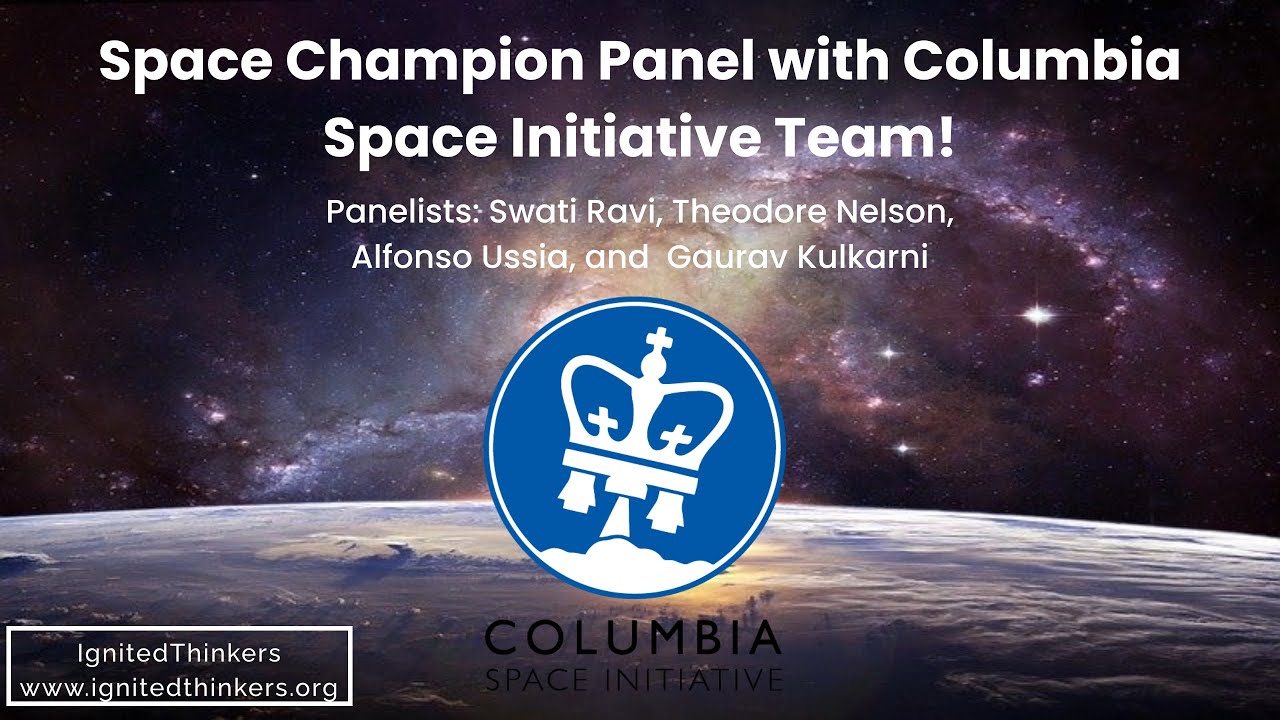 Space Champion Panel with Columbia Space Initiative Team!

Panelists: Swati Ravi, Theodore Nelson, Alfonso Ussia, and Gaurav Kulkarni

COLUMBIA
SPACE INITIATIVE

IgnitedThinkers
www.ignitedthinkers.org